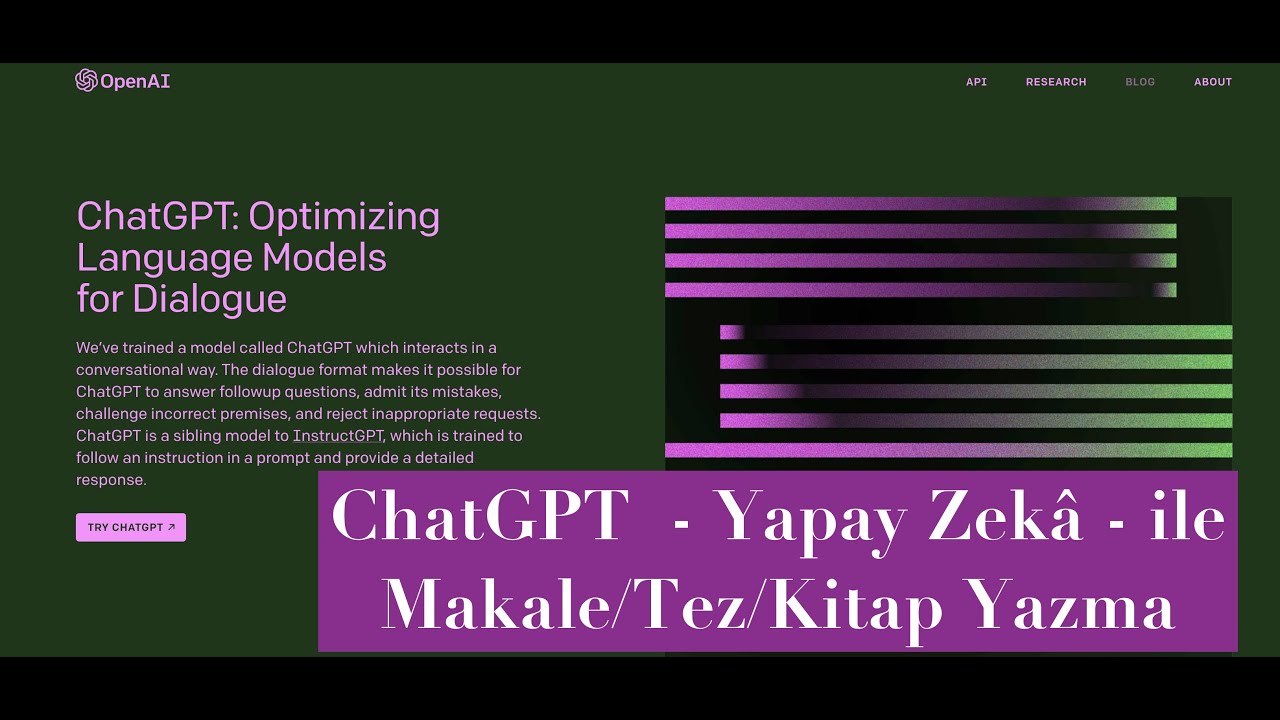 OpenAI

API RESEARCH BLOG ABOUT

ChatGPT: Optimizing Language Models for Dialogue

We've trained a model called ChatGPT which interacts in a conversational way. The dialogue format makes it possible for ChatGPT to answer followup questions, admit its mistakes, challenge incorrect premises, and reject inappropriate requests. ChatGPT is a sibling model to InstructGPT, which is trained to follow an instruction in a prompt and provide a detailed response.

TRY CHATGPT ↗

ChatGPT - Yapay Zekâ - ile Makale/Tez/Kitap Yazma